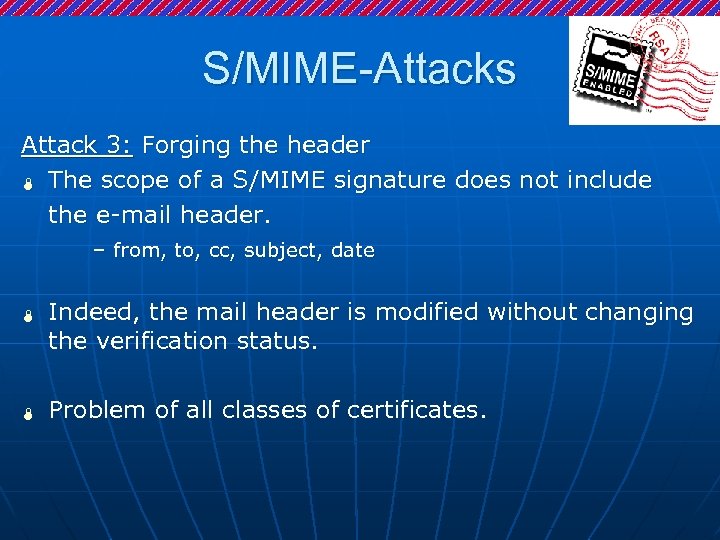 S/MIME-Attacks

S/MIME ENABLED RSA SECURE

Attack 3: Forging the header

The scope of a S/MIME signature does not include the e-mail header.

– from, to, cc, subject, date

Indeed, the mail header is modified without changing the verification status.

Problem of all classes of certificates.